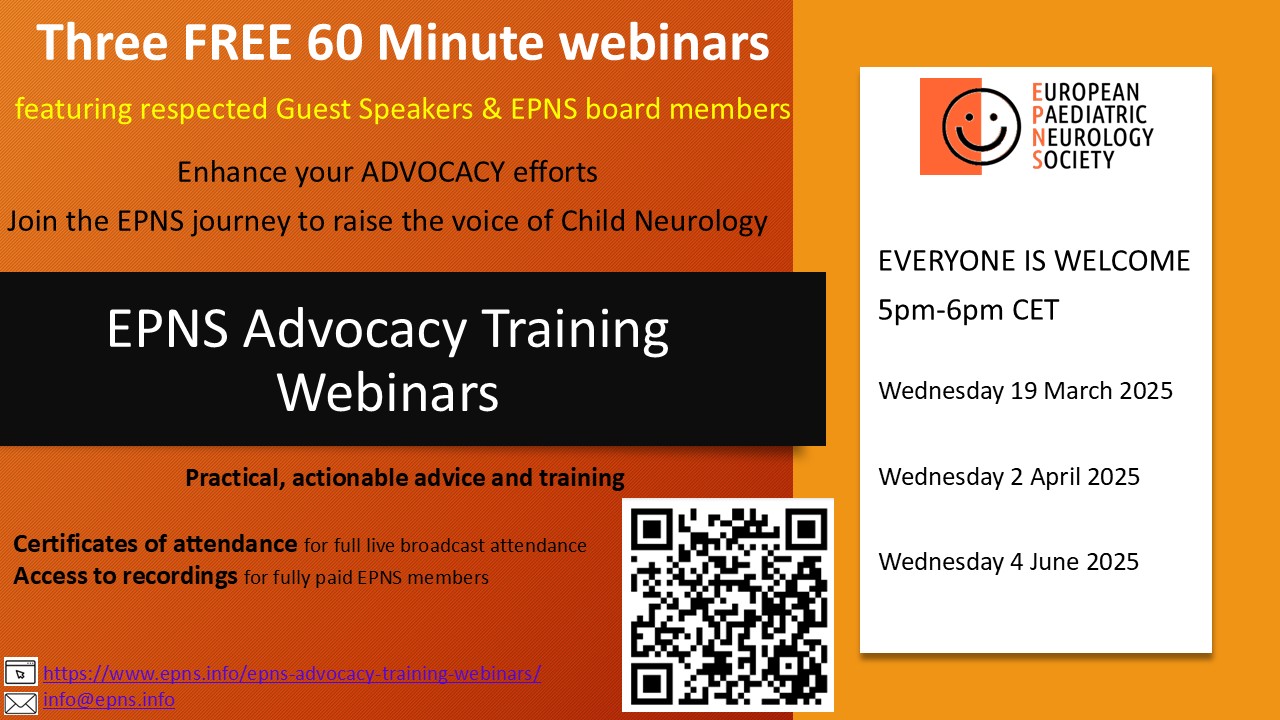 Three FREE 60 Minute webinars

featuring respected Guest Speakers & EPNS board members

Enhance your ADVOCACY efforts

Join the EPNS journey to raise the voice of Child Neurology

EPNS Advocacy Training Webinars

Practical, actionable advice and training

Certificates of attendance for full live broadcast attendance
Access to recordings for fully paid EPNS members

https://www.epns.info/epns-advocacy-training-webinars/
info@epns.info

EUROPEAN
PAEDIATRIC
NEUROLOGY
SOCIETY

EVERYONE IS WELCOME
5pm-6pm CET

Wednesday 19 March 2025

Wednesday 2 April 2025

Wednesday 4 June 2025